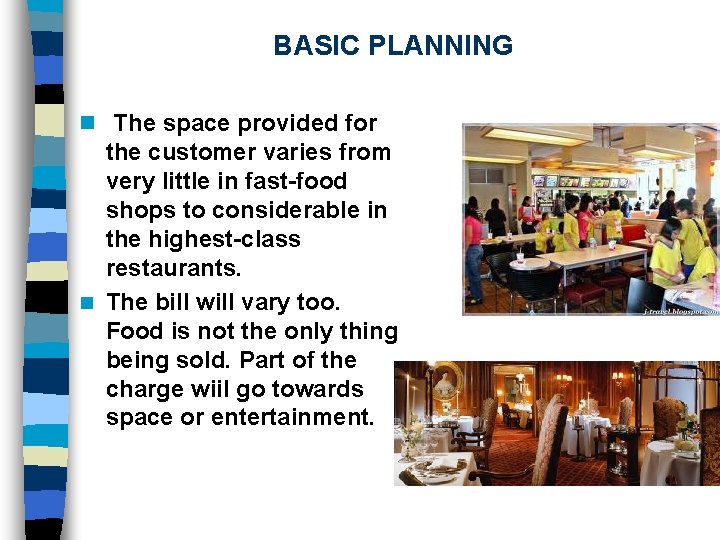 BASIC PLANNING

The space provided for the customer varies from very little in fast-food shops to considerable in the highest-class restaurants.

The bill will vary too. Food is not the only thing being sold. Part of the charge wiil go towards space or entertainment.

j-travel.blogspot.com